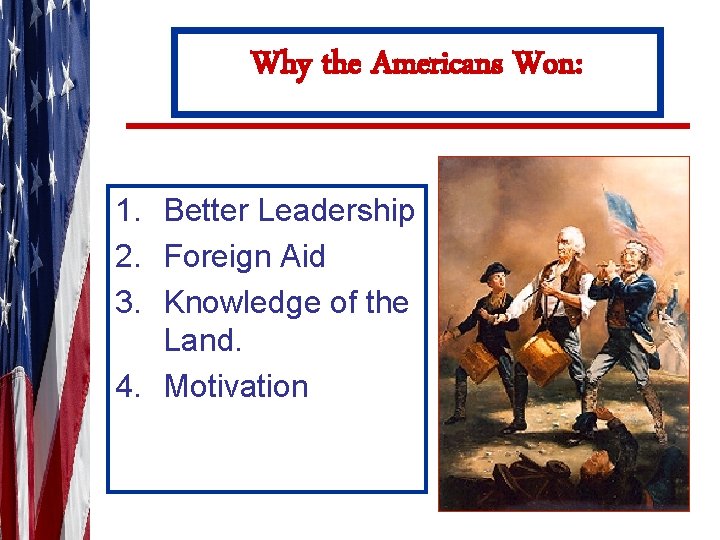 Why the Americans Won:

1. Better Leadership
2. Foreign Aid
3. Knowledge of the Land.
4. Motivation